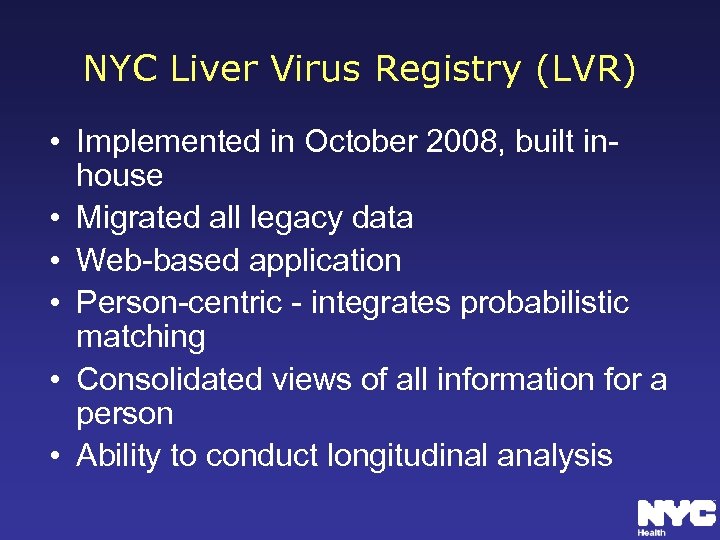 NYC Liver Virus Registry (LVR)

• Implemented in October 2008, built in-house
• Migrated all legacy data
• Web-based application
• Person-centric - integrates probabilistic matching
• Consolidated views of all information for a person
• Ability to conduct longitudinal analysis

NYC
Health